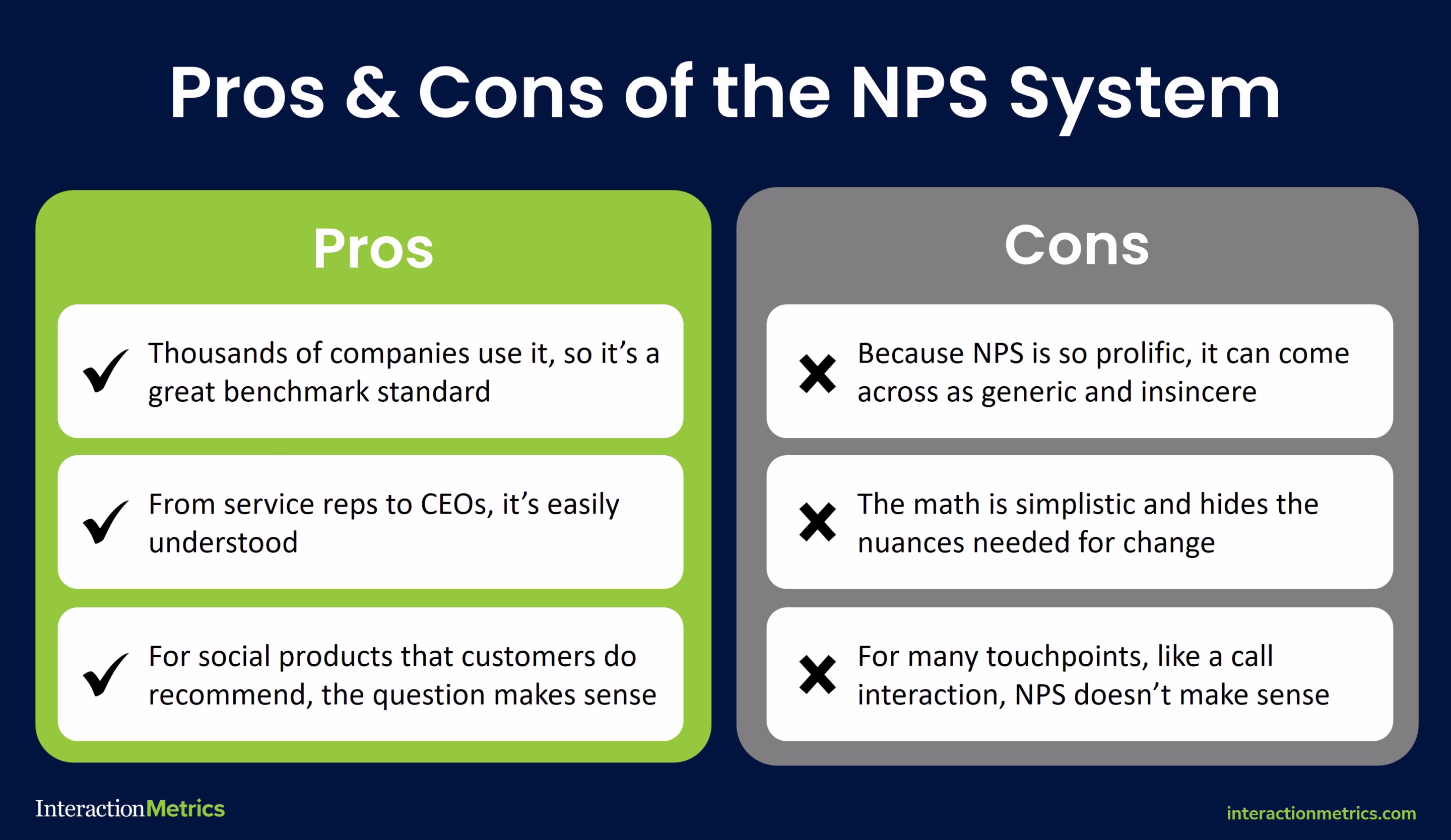 Pros & Cons of the NPS System

Pros

✓ Thousands of companies use it, so it's a great benchmark standard

✓ From service reps to CEOs, it's easily understood

✓ For social products that customers do recommend, the question makes sense

Cons

✗ Because NPS is so prolific, it can come across as generic and insincere

✗ The math is simplistic and hides the nuances needed for change

✗ For many touchpoints, like a call interaction, NPS doesn't make sense

InteractionMetrics

interactionmetrics.com